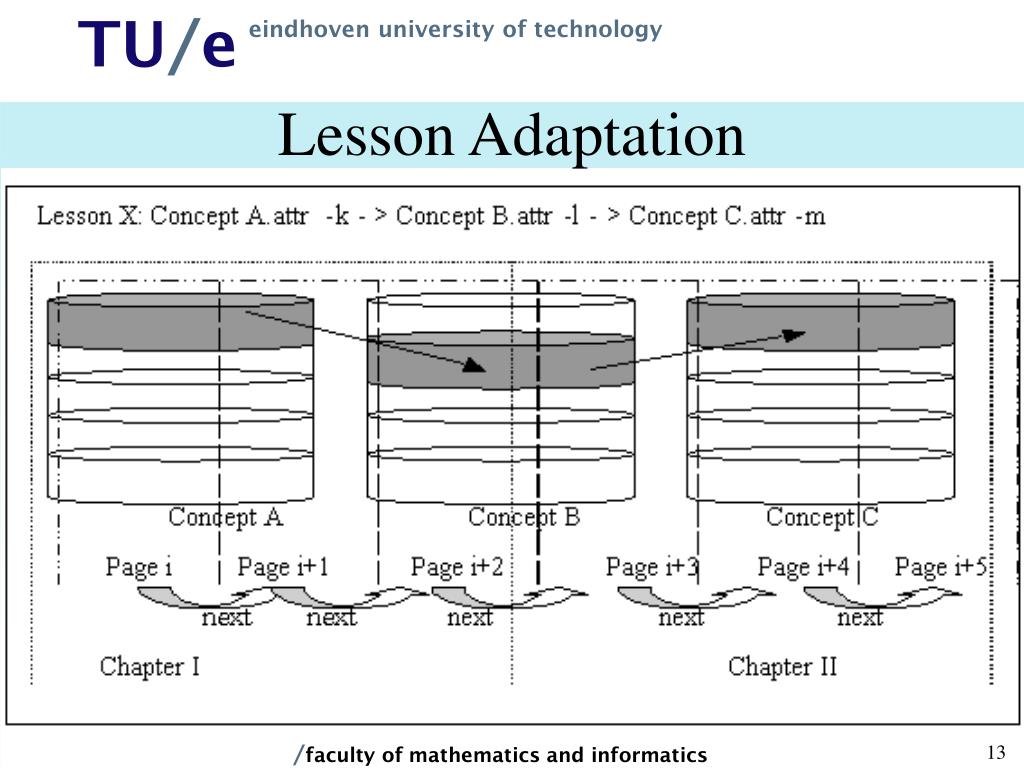 TU/e eindhoven university of technology

Lesson Adaptation

Lesson X: Concept A.attr -k - > Concept B.attr -l - > Concept C.attr -m

Concept A

Concept B

Concept C

Page i

Page i+1

Page i+2

Page i+3

Page i+4

Page i+5

next

next

next

next

next

Chapter I

Chapter II

/faculty of mathematics and informatics

13